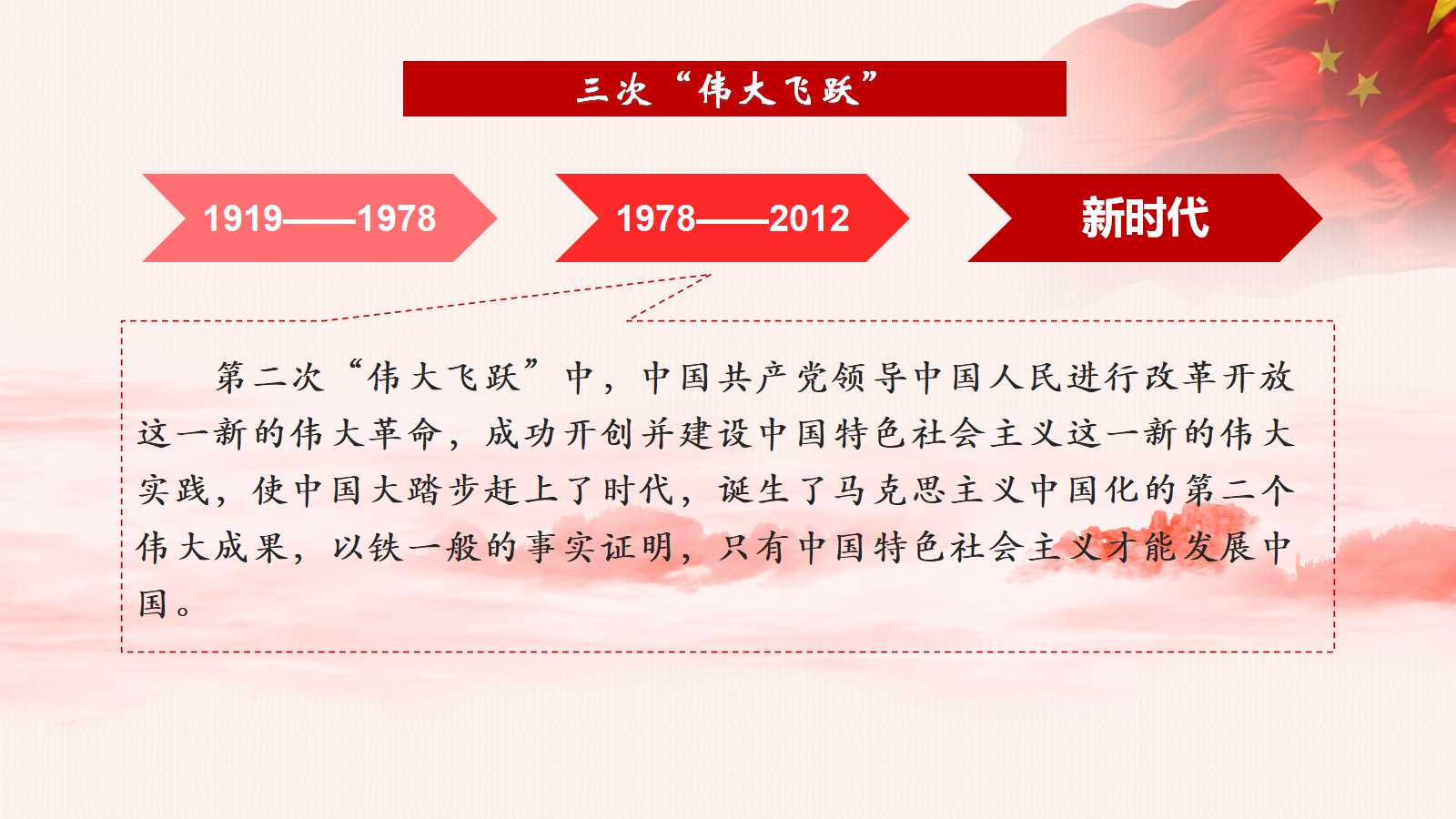 三次“伟大飞跃”

1919——1978

1978——2012

新时代

第二次“伟大飞跃”中，中国共产党领导中国人民进行改革开放这一新的伟大革命，成功开创并建设中国特色社会主义这一新的伟大实践，使中国大踏步赶上了时代，诞生了马克思主义中国化的第二个伟大成果，以铁一般的事实证明，只有中国特色社会主义才能发展中国。